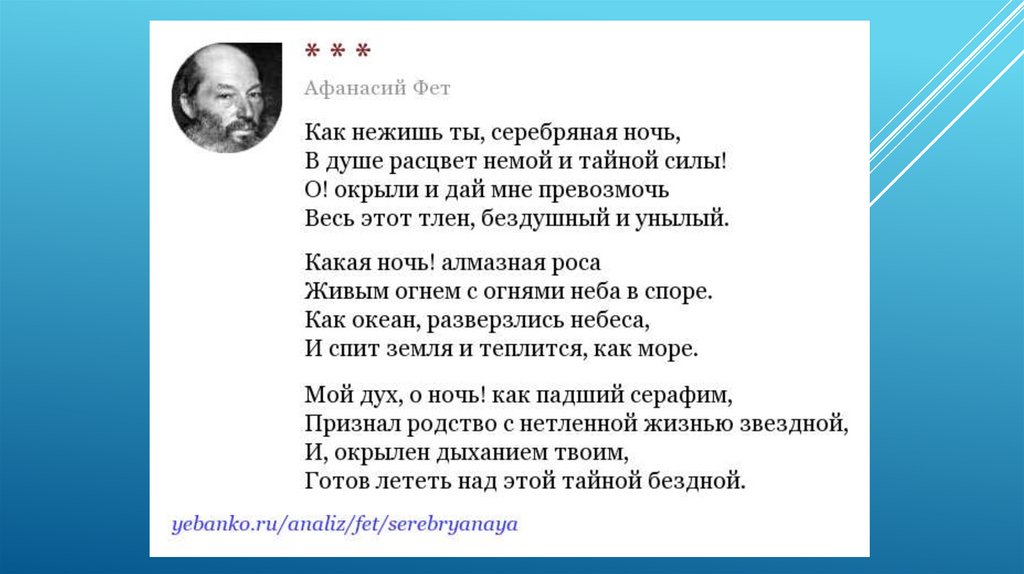 * * *

Афанасий Фет

Как нежишь ты, серебряная ночь,
В душе расцвет немой и тайной силы!
О! окрыли и дай мне превозмочь
Весь этот тлен, бездушный и унылый.

Какая ночь! алмазная роса
Живым огнем с огнями неба в споре.
Как океан, разверзлись небеса,
И спит земля и теплится, как море.

Мой дух, о ночь! как падший серафим,
Признал родство с нетленной жизнью звездной,
И, окрылен дыханием твоим,
Готов лететь над этой тайной бездной.

yebanko.ru/analiz/fet/serebryanaya